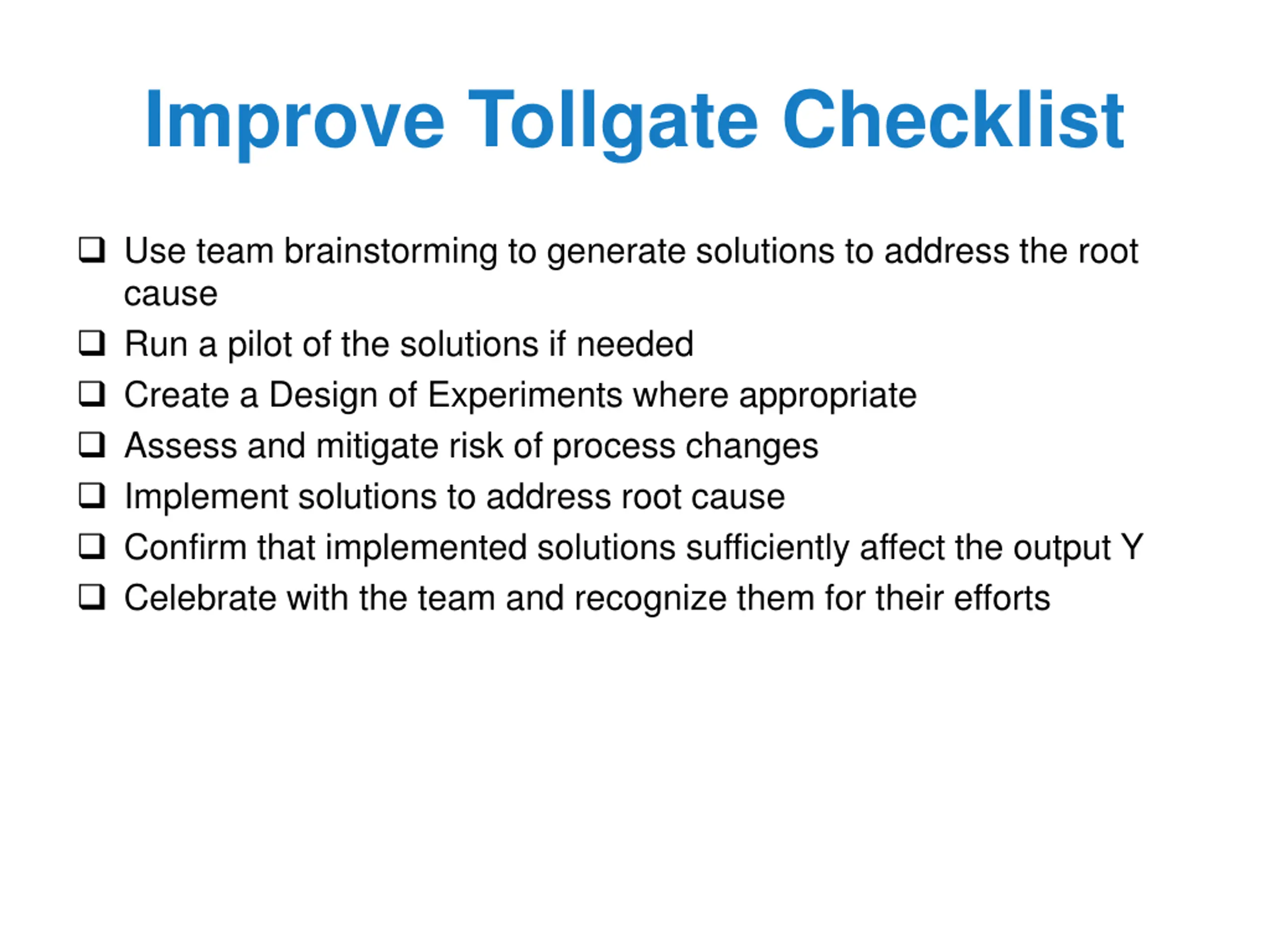 Improve Tollgate Checklist

❑ Use team brainstorming to generate solutions to address the root cause
❑ Run a pilot of the solutions if needed
❑ Create a Design of Experiments where appropriate
❑ Assess and mitigate risk of process changes
❑ Implement solutions to address root cause
❑ Confirm that implemented solutions sufficiently affect the output Y
❑ Celebrate with the team and recognize them for their efforts